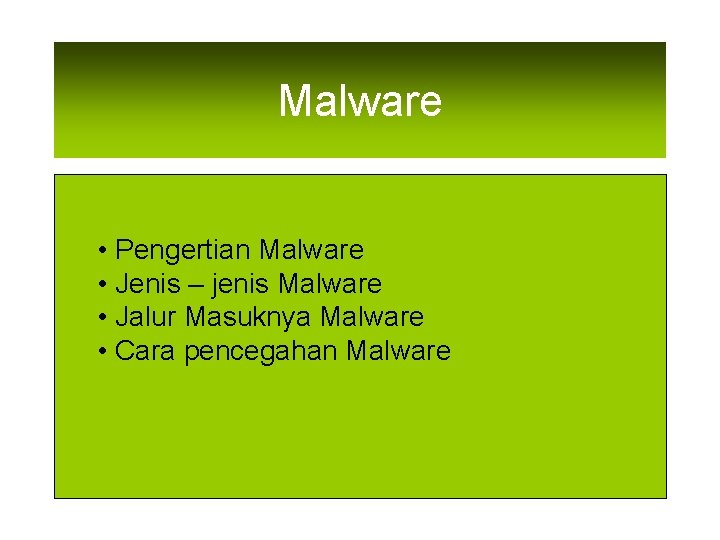 Malware

• Pengertian Malware
• Jenis – jenis Malware
• Jalur Masuknya Malware
• Cara pencegahan Malware